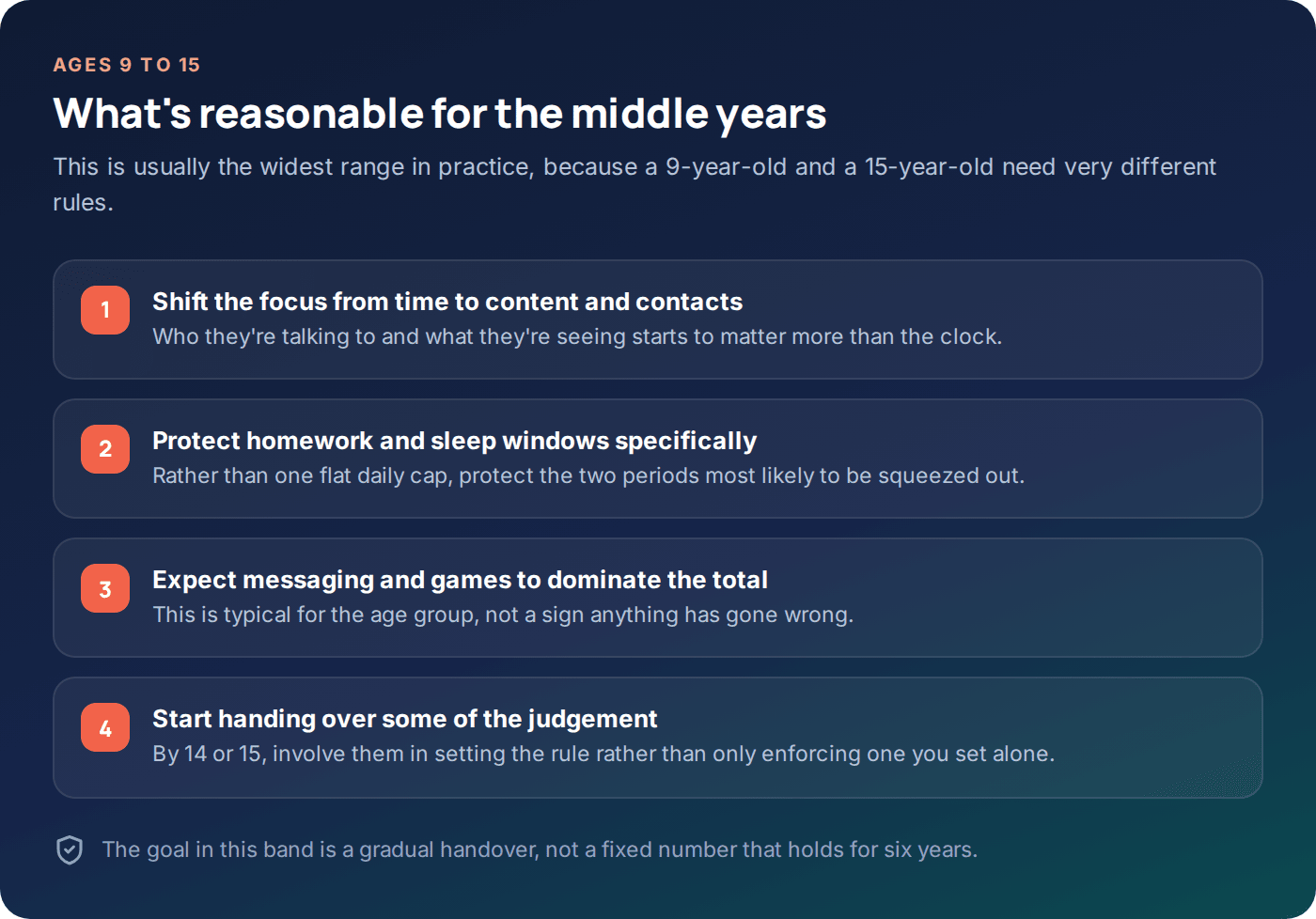 AGES 9 TO 15

What's reasonable for the middle years

This is usually the widest range in practice, because a 9-year-old and a 15-year-old need very different rules.

1
Shift the focus from time to content and contacts
Who they're talking to and what they're seeing starts to matter more than the clock.

2
Protect homework and sleep windows specifically
Rather than one flat daily cap, protect the two periods most likely to be squeezed out.

3
Expect messaging and games to dominate the total
This is typical for the age group, not a sign anything has gone wrong.

4
Start handing over some of the judgement
By 14 or 15, involve them in setting the rule rather than only enforcing one you set alone.

The goal in this band is a gradual handover, not a fixed number that holds for six years.